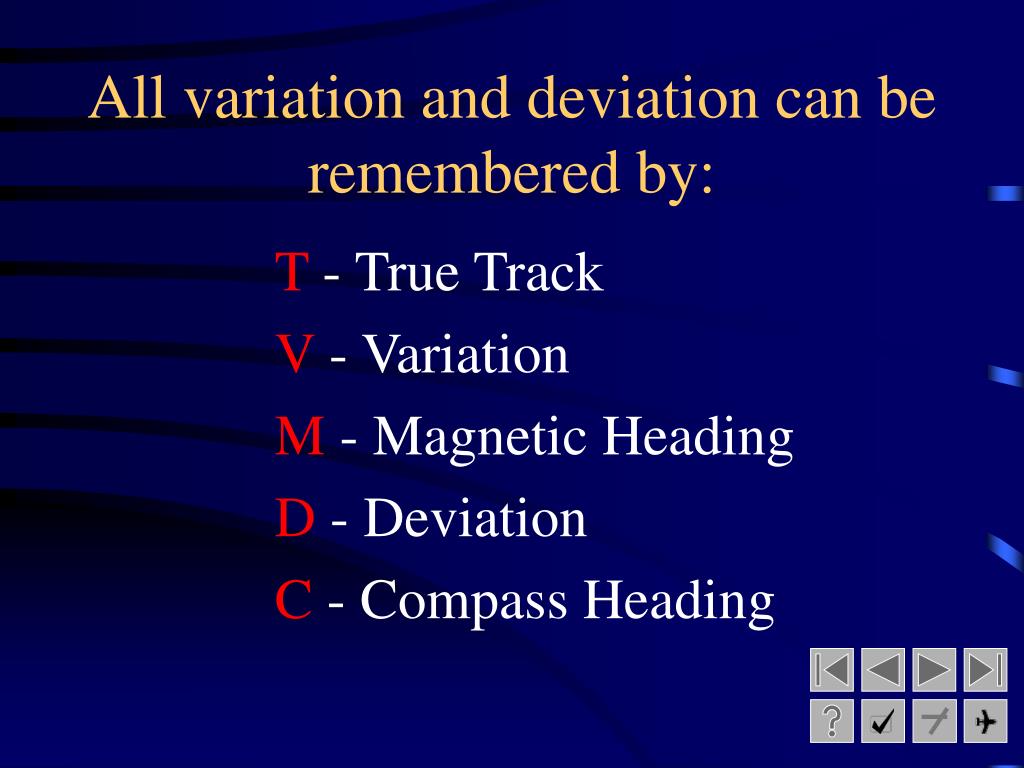 All variation and deviation can be remembered by:

T - True Track

V - Variation

M - Magnetic Heading

D - Deviation

C - Compass Heading

?